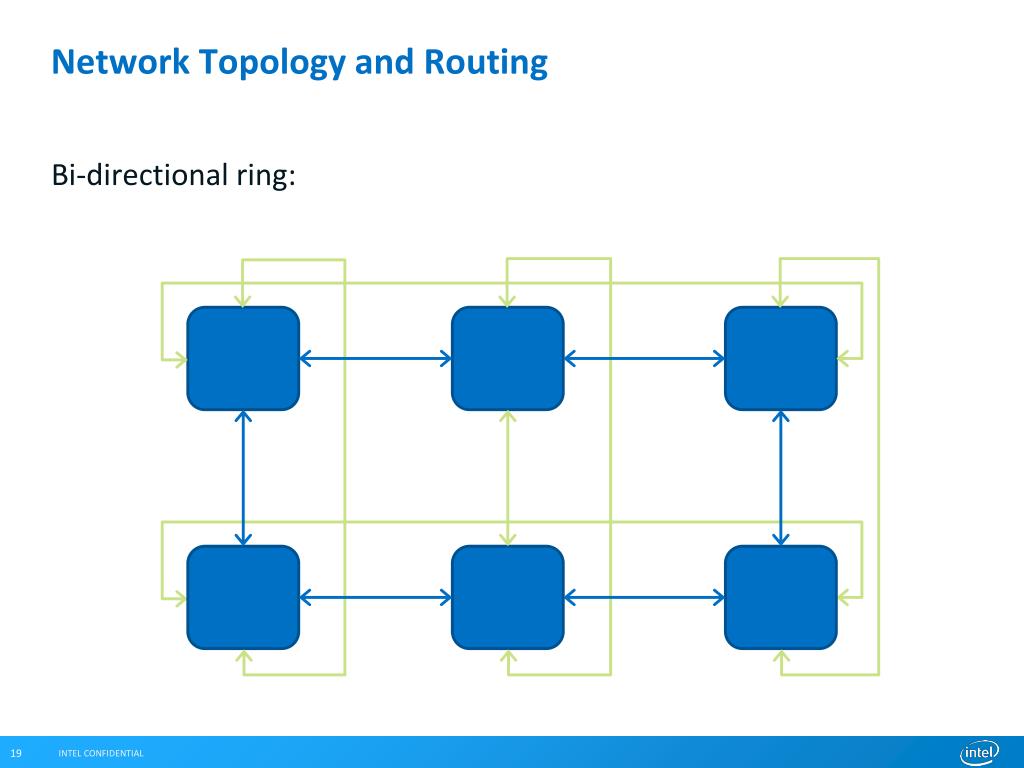 Network Topology and Routing

Bi-directional ring:

19 INTEL CONFIDENTIAL

intel